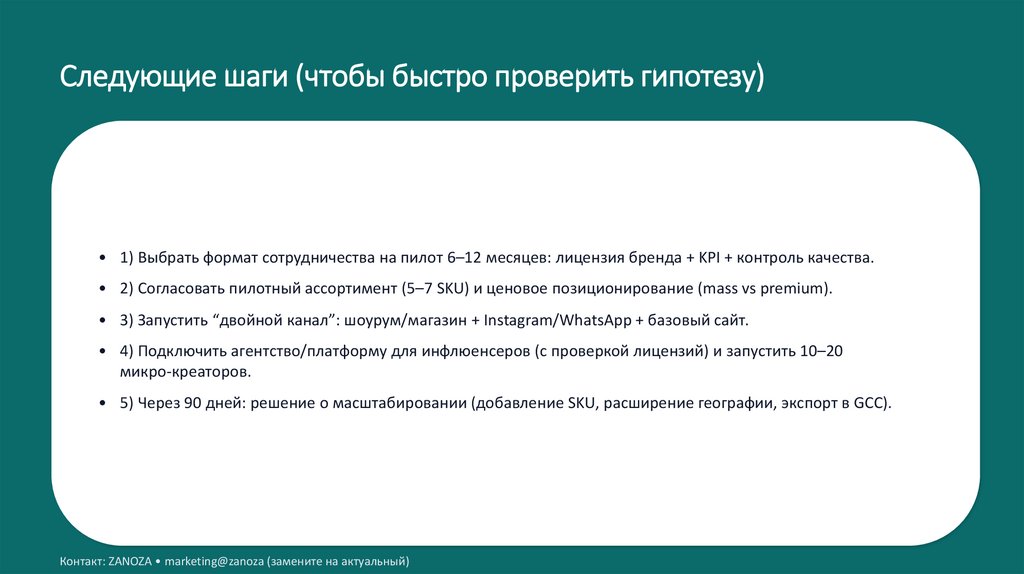 Следующие шаги (чтобы быстро проверить гипотезу)

• 1) Выбрать формат сотрудничества на пилот 6–12 месяцев: лицензия бренда + KPI + контроль качества.

• 2) Согласовать пилотный ассортимент (5–7 SKU) и ценовое позиционирование (mass vs premium).

• 3) Запустить “двойной канал”: шоурум/магазин + Instagram/WhatsApp + базовый сайт.

• 4) Подключить агентство/платформу для инфлюенсеров (с проверкой лицензий) и запустить 10–20 микро-креаторов.

• 5) Через 90 дней: решение о масштабировании (добавление SKU, расширение географии, экспорт в GCC).

Контакт: ZANOZA • marketing@zanoza (замените на актуальный)